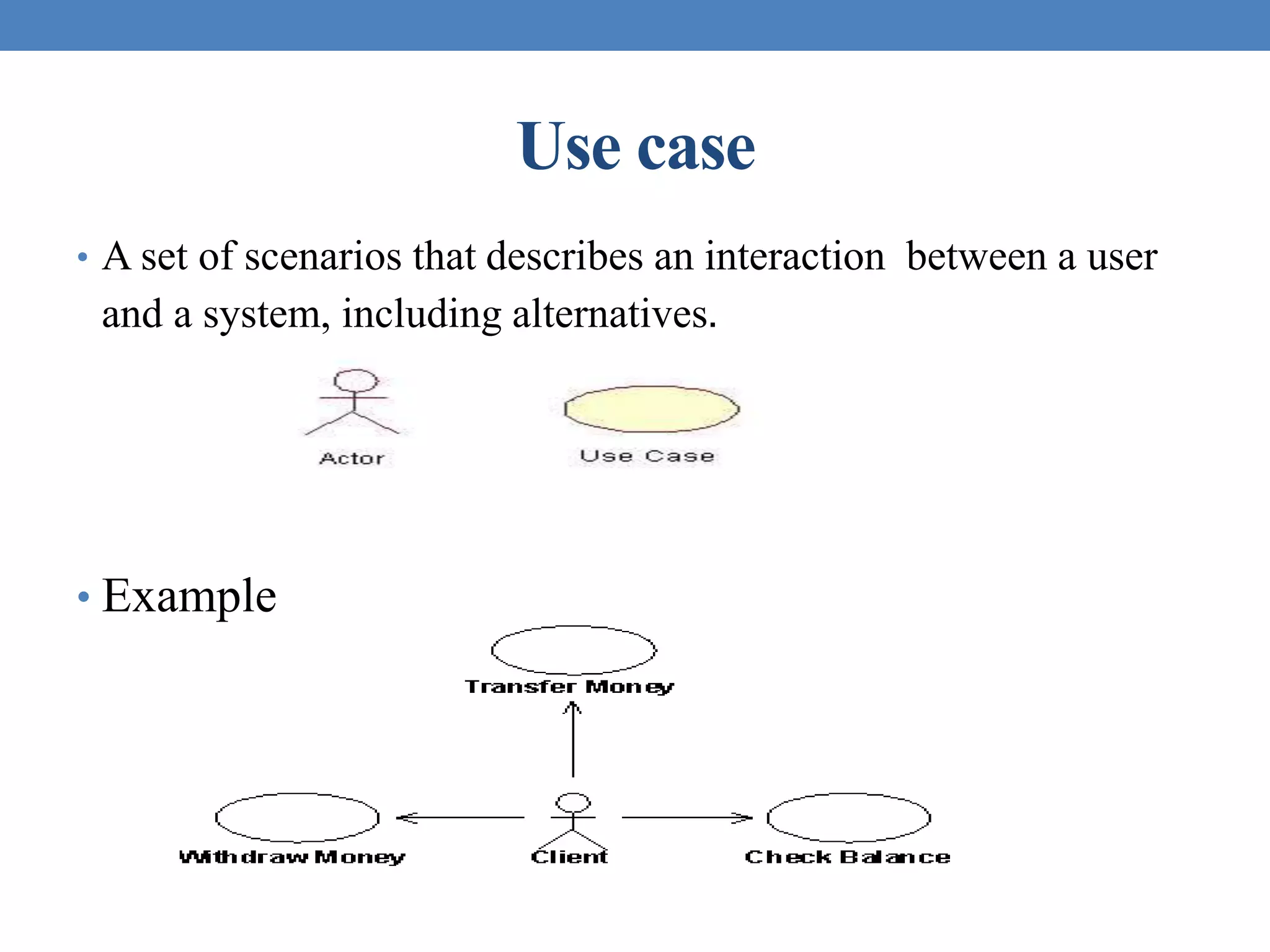 Use case

• A set of scenarios that describes an interaction between a user and a system, including alternatives.

Actor

Use Case

• Example

Transfer Money

Withdraw Money

Client

Check Balance